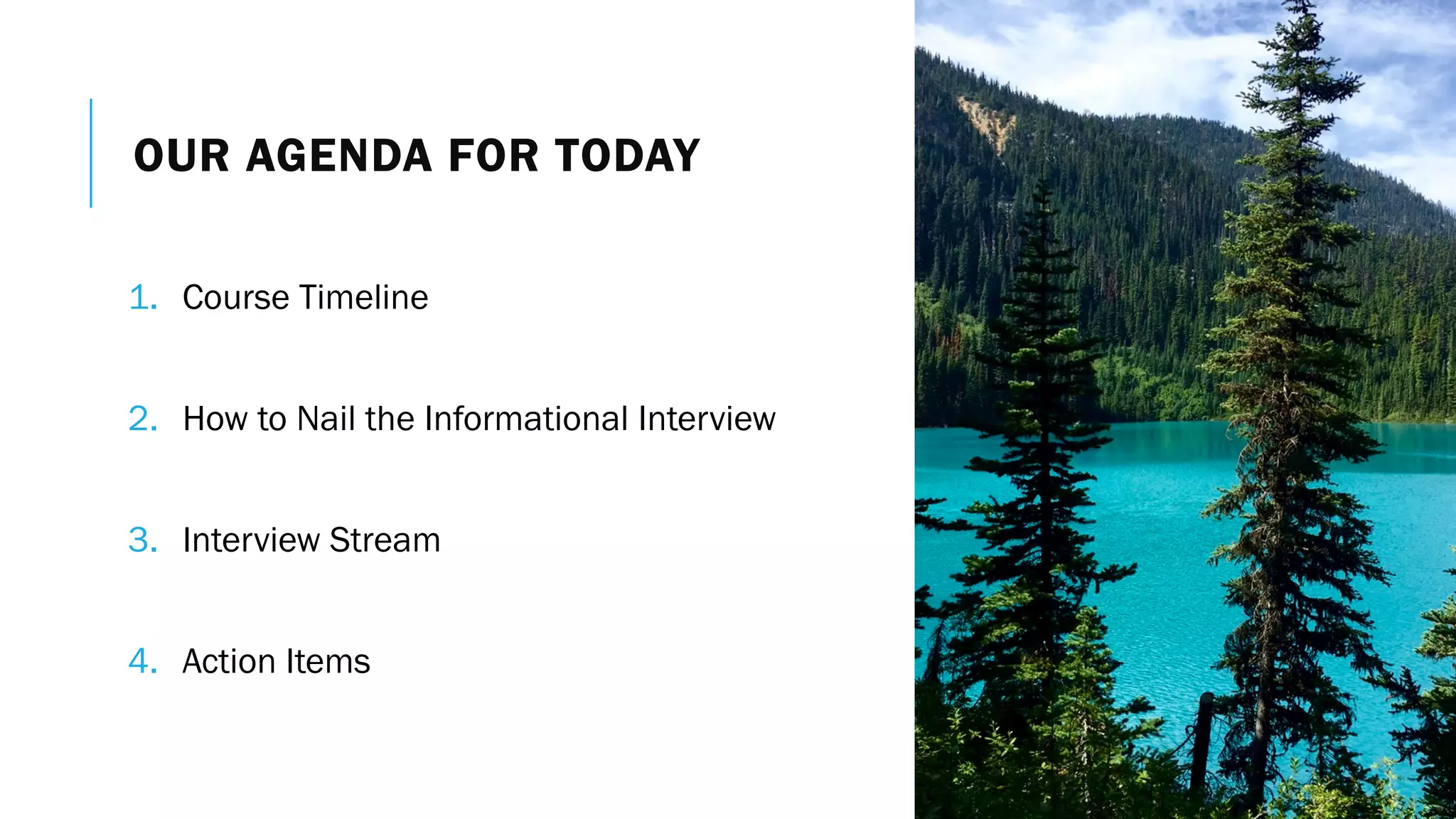 OUR AGENDA FOR TODAY

1. Course Timeline

2. How to Nail the Informational Interview

3. Interview Stream

4. Action Items